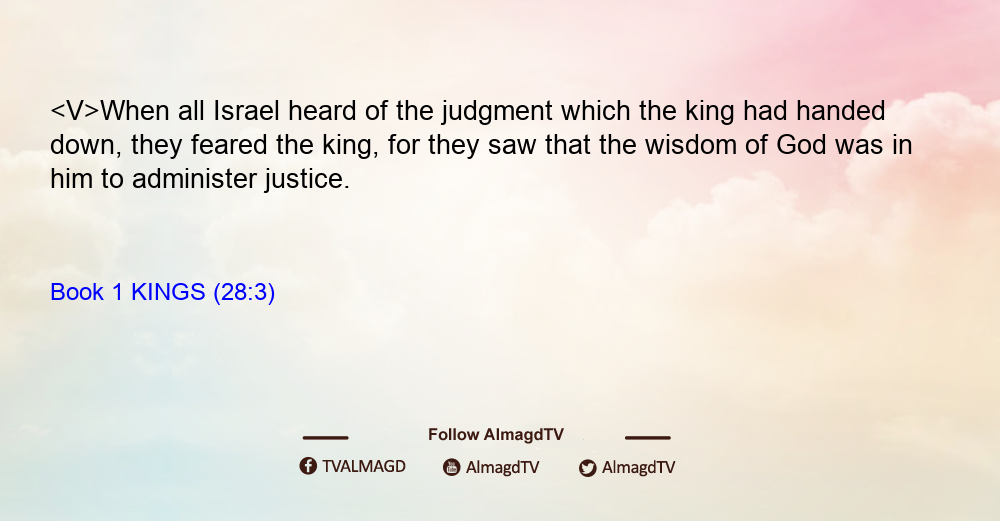 <V>When all Israel heard of the judgment which the king had handed down, they feared the king, for they saw that the wisdom of God was in him to administer justice.

Book 1 KINGS (28:3)

Follow AlmagdTV

TVALMAGD AlmagdTV AlmagdTV